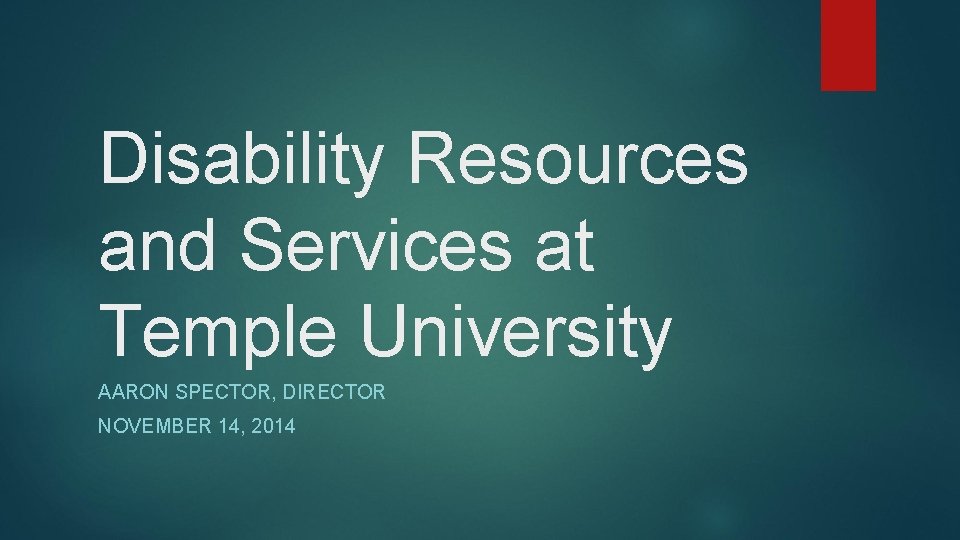 Disability Resources and Services at Temple University

AARON SPECTOR, DIRECTOR

NOVEMBER 14, 2014